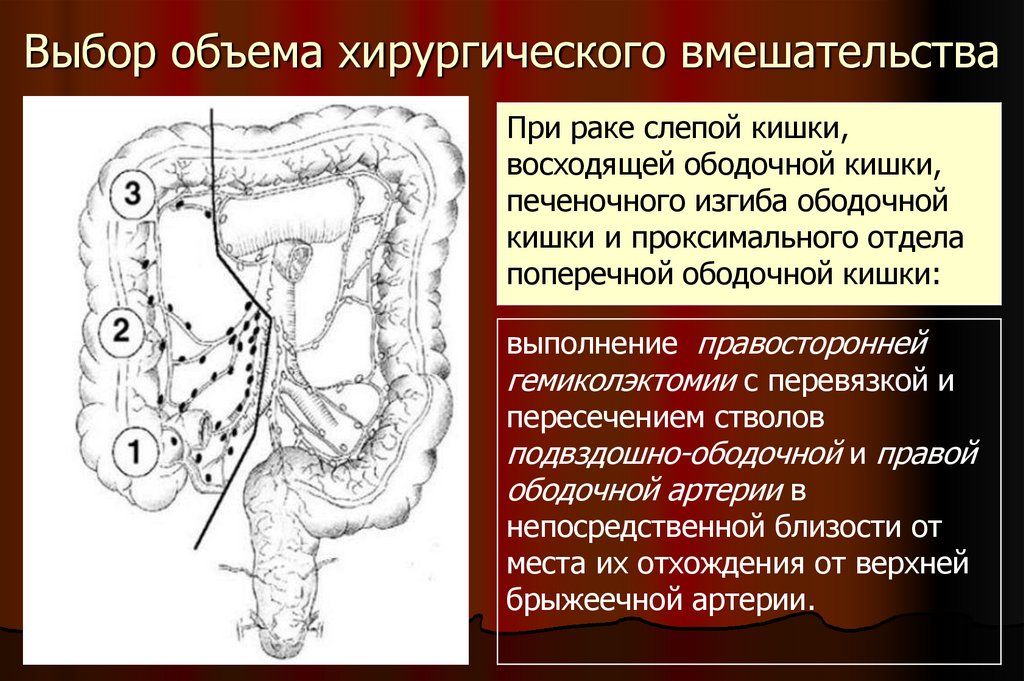 Выбор объема хирургического вмешательства

3

2

1

При раке слепой кишки, восходящей ободочной кишки, печеночного изгиба ободочной кишки и проксимального отдела поперечной ободочной кишки:

выполнение правосторонней гемиколэктомии с перевязкой и пересечением стволов подвздошно-ободочной и правой ободочной артерии в непосредственной близости от места их отхождения от верхней брыжеечной артерии.